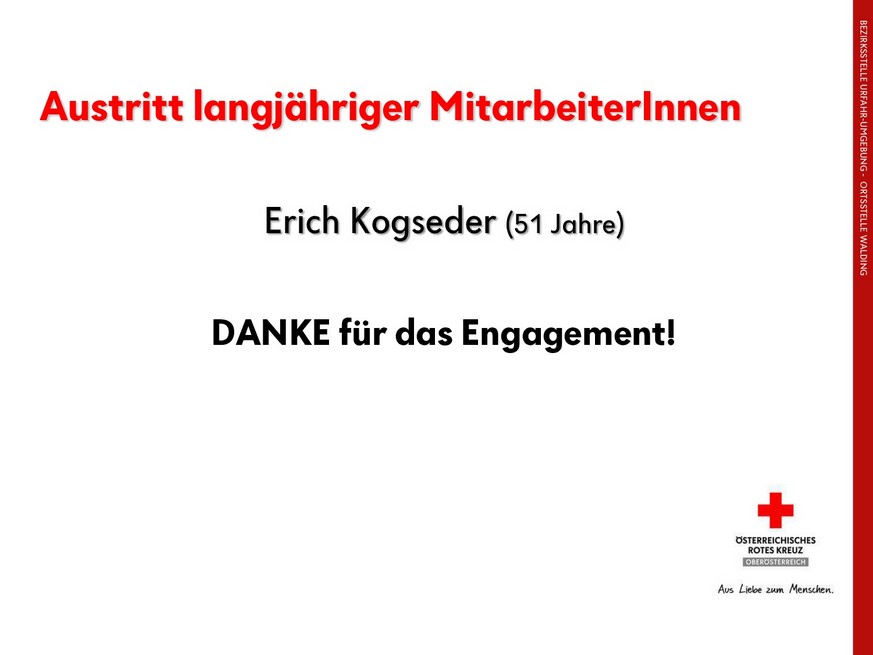 Austritt langjähriger MitarbeiterInnen

Erich Kogseder (51 Jahre)

DANKE für das Engagement!

BEZIRKSSTELLE URFAHR-UMGEBUNG - ORTSSTELLE WALDING

ÖSTERREICHISCHES ROTES KREUZ
OBERÖSTERREICH

Aus Liebe zum Menschen.